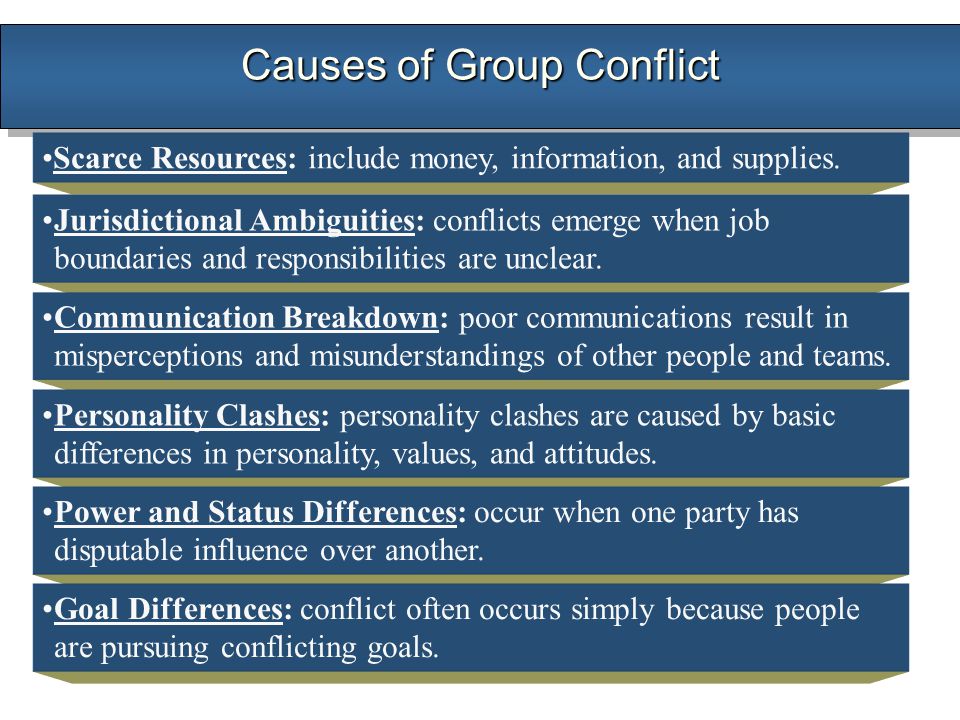 Causes of Group Conflict

•Scarce Resources: include money, information, and supplies.

•Jurisdictional Ambiguities: conflicts emerge when job boundaries and responsibilities are unclear.

•Communication Breakdown: poor communications result in misperceptions and misunderstandings of other people and teams.

•Personality Clashes: personality clashes are caused by basic differences in personality, values, and attitudes.

•Power and Status Differences: occur when one party has disputable influence over another.

•Goal Differences: conflict often occurs simply because people are pursuing conflicting goals.